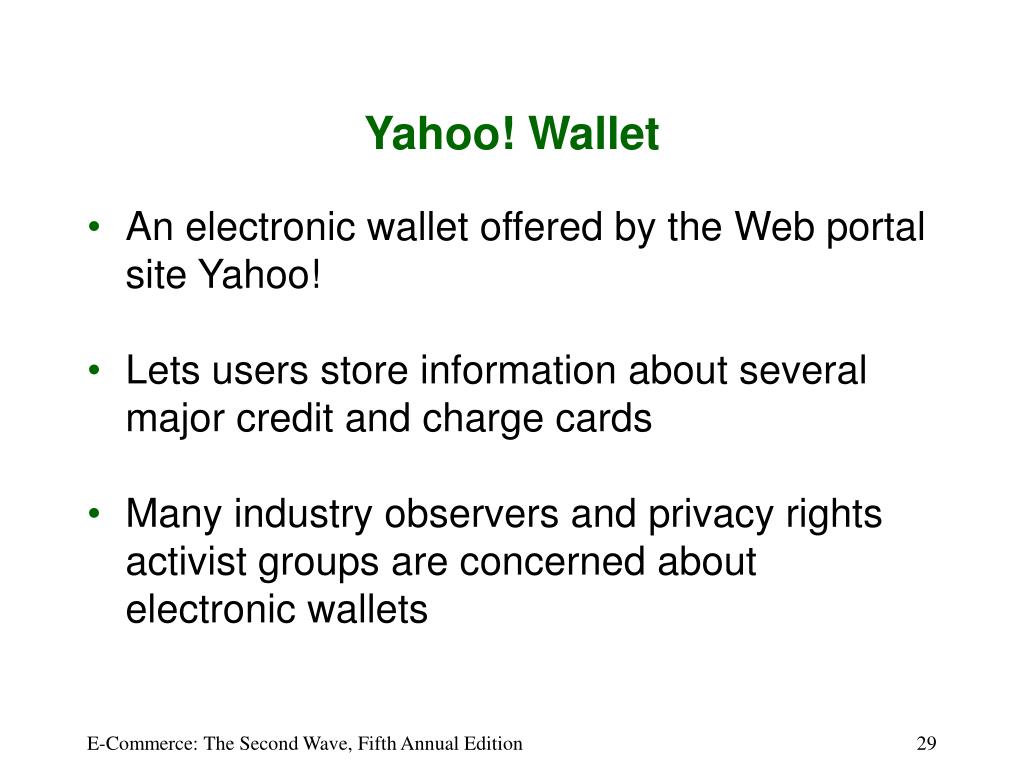 Yahoo! Wallet

• An electronic wallet offered by the Web portal site Yahoo!

• Lets users store information about several major credit and charge cards

• Many industry observers and privacy rights activist groups are concerned about electronic wallets

E-Commerce: The Second Wave, Fifth Annual Edition

29